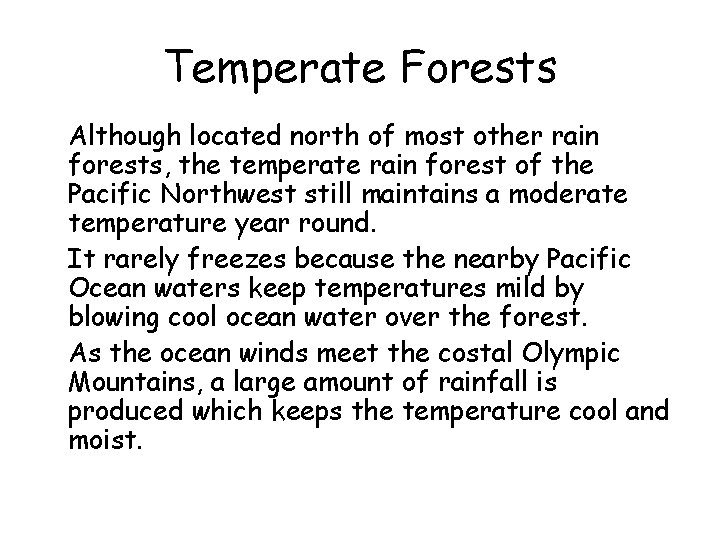 Temperate Forests

Although located north of most other rain forests, the temperate rain forest of the Pacific Northwest still maintains a moderate temperature year round.

It rarely freezes because the nearby Pacific Ocean waters keep temperatures mild by blowing cool ocean water over the forest.

As the ocean winds meet the costal Olympic Mountains, a large amount of rainfall is produced which keeps the temperature cool and moist.